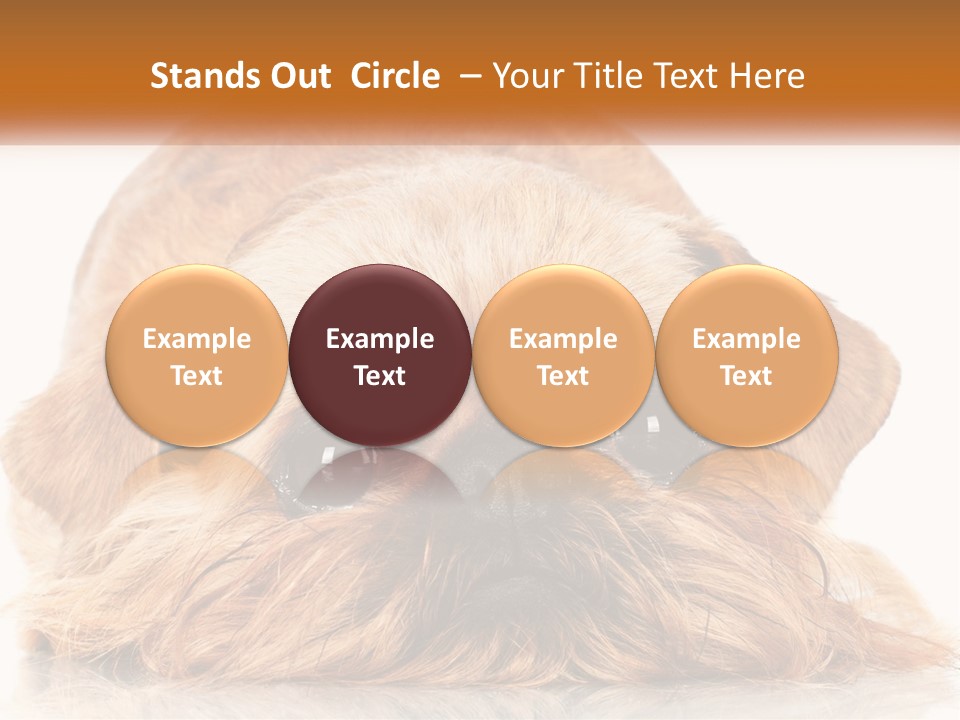 Stands Out Circle – Your Title Text Here

Example Text

Example Text

Example Text

Example Text